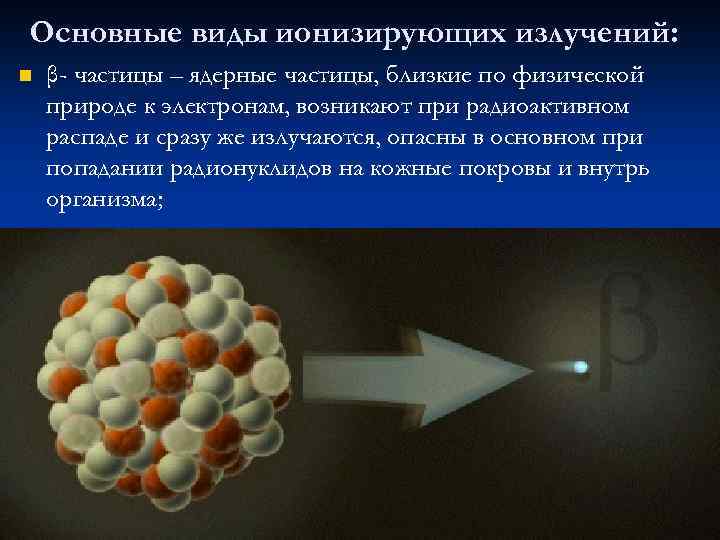 Основные виды ионизирующих излучений:

β- частицы – ядерные частицы, близкие по физической природе к электронам, возникают при радиоактивном распаде и сразу же излучаются, опасны в основном при попадании радионуклидов на кожные покровы и внутрь организма;

β